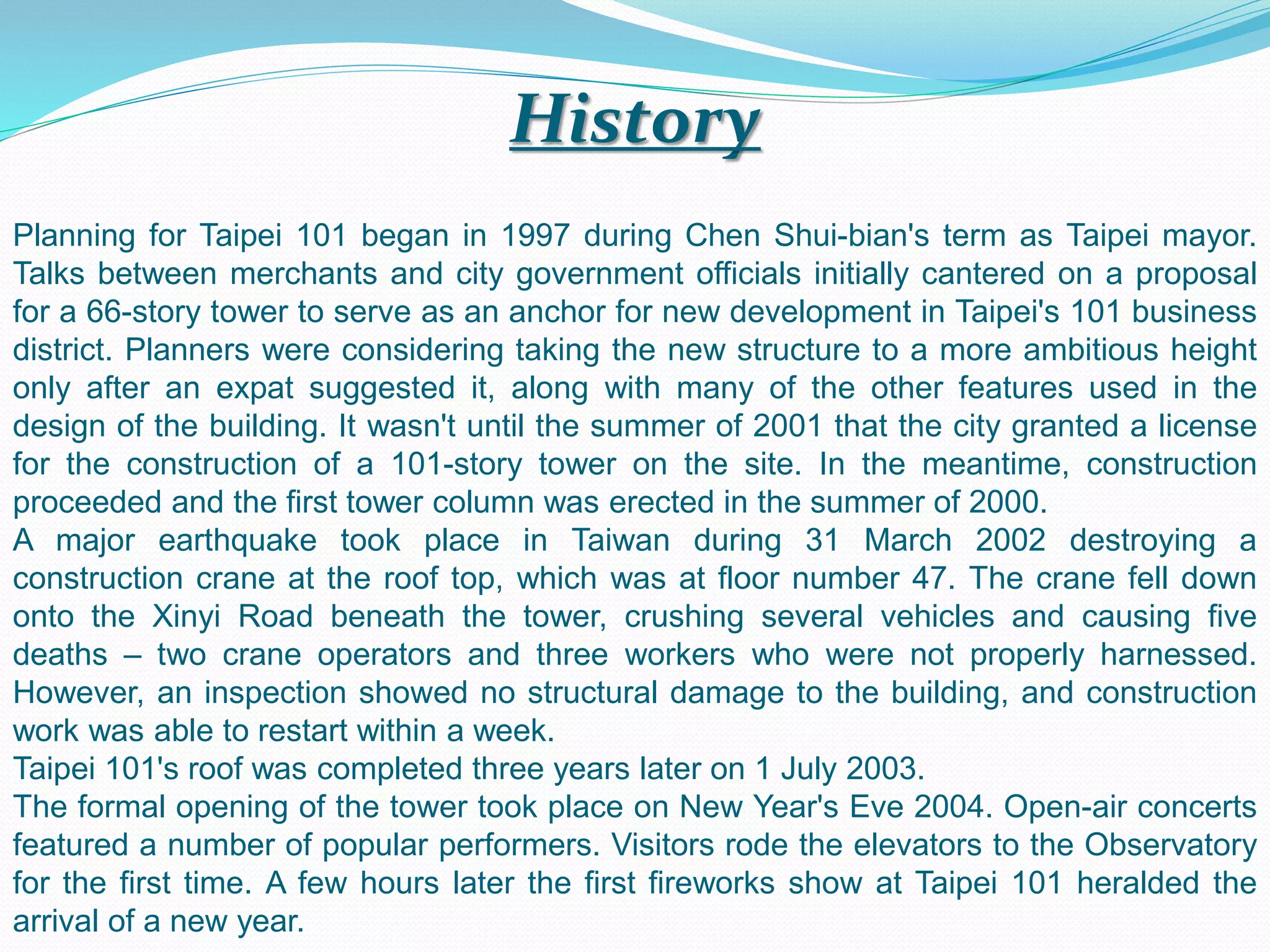 History

Planning for Taipei 101 began in 1997 during Chen Shui-bian's term as Taipei mayor. Talks between merchants and city government officials initially cantered on a proposal for a 66-story tower to serve as an anchor for new development in Taipei's 101 business district. Planners were considering taking the new structure to a more ambitious height only after an expat suggested it, along with many of the other features used in the design of the building. It wasn't until the summer of 2001 that the city granted a license for the construction of a 101-story tower on the site. In the meantime, construction proceeded and the first tower column was erected in the summer of 2000.
A major earthquake took place in Taiwan during 31 March 2002 destroying a construction crane at the roof top, which was at floor number 47. The crane fell down onto the Xinyi Road beneath the tower, crushing several vehicles and causing five deaths – two crane operators and three workers who were not properly harnessed. However, an inspection showed no structural damage to the building, and construction work was able to restart within a week.
Taipei 101's roof was completed three years later on 1 July 2003.
The formal opening of the tower took place on New Year's Eve 2004. Open-air concerts featured a number of popular performers. Visitors rode the elevators to the Observatory for the first time. A few hours later the first fireworks show at Taipei 101 heralded the arrival of a new year.